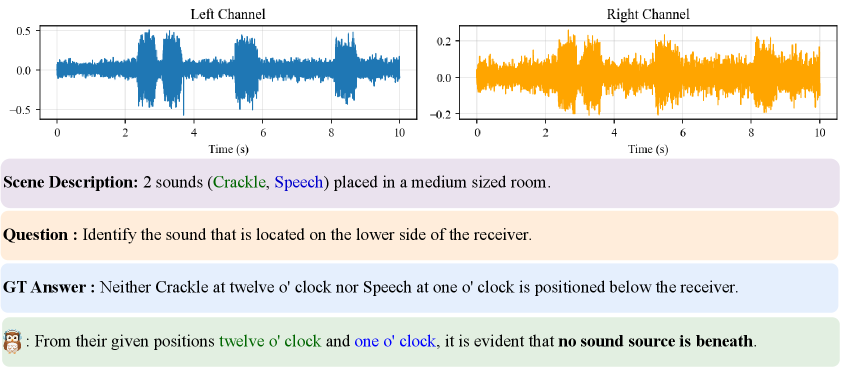 Left Channel

0.5
0.0
−0.5
0 2 4 6 8 10
Time (s)

Right Channel

0.2
0.0
−0.2
0 2 4 6 8 10
Time (s)

**Scene Description:** 2 sounds (Crackle, Speech) placed in a medium sized room.

**Question :** Identify the sound that is located on the lower side of the receiver.

**GT Answer :** Neither Crackle at twelve o' clock nor Speech at one o' clock is positioned below the receiver.

: From their given positions twelve o' clock and one o' clock, it is evident that **no sound source is beneath**.